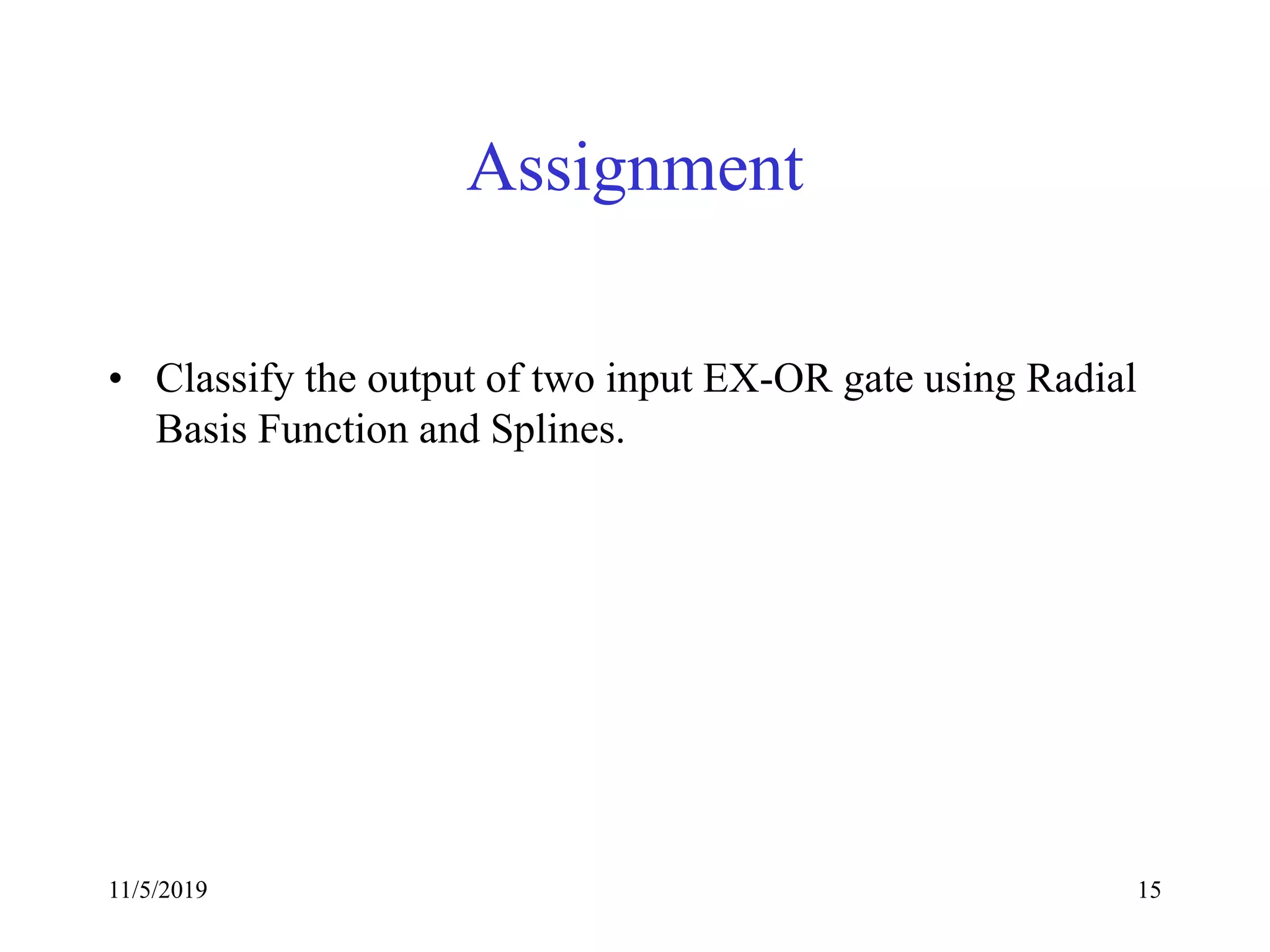 Assignment

• Classify the output of two input EX-OR gate using Radial Basis Function and Splines.

11/5/2019

15